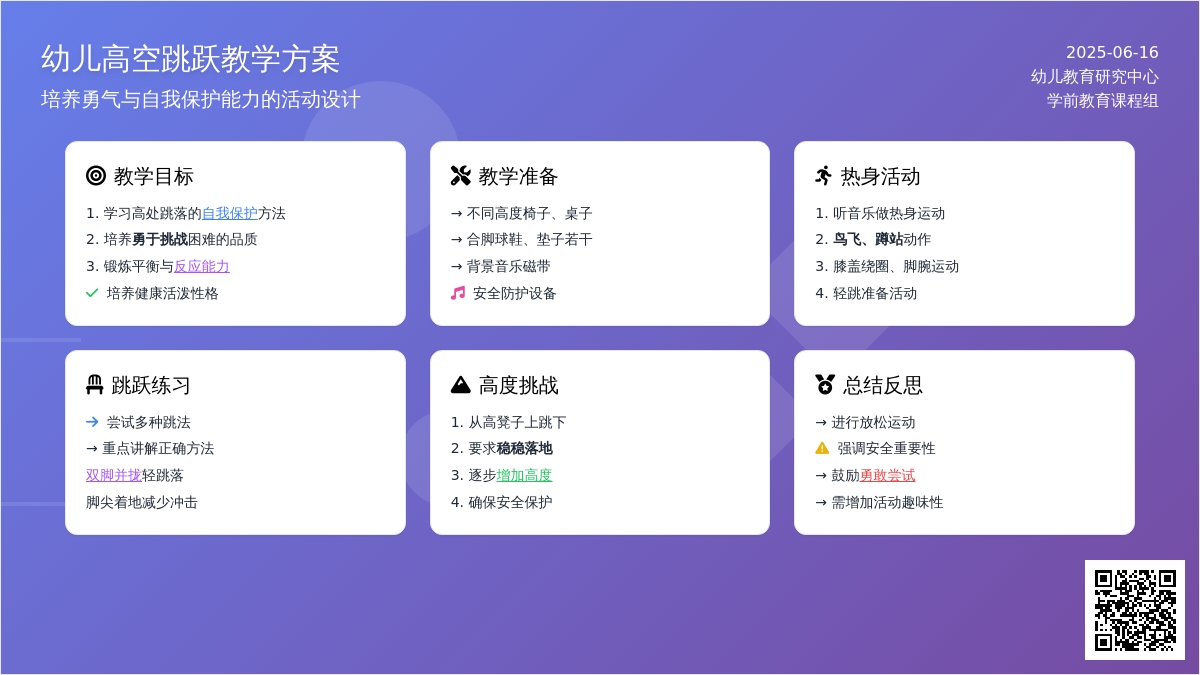 幼儿高空跳跃教学方案
培养勇气与自我保护能力的活动设计

2025-06-16
幼儿教育研究中心
学前教育课程组

教学目标
1. 学习高处跳落的自我保护方法
2. 培养勇于挑战困难的品质
3. 锻炼平衡与反应能力
培养健康活泼性格

教学准备
→ 不同高度椅子、桌子
→ 合脚球鞋、垫子若干
→ 背景音乐磁带
安全防护设备

热身活动
1. 听音乐做热身运动
2. 鸟飞、蹲站动作
3. 膝盖绕圈、脚腕运动
4. 轻跳准备活动

跳跃练习
尝试多种跳法
→ 重点讲解正确方法
双脚并拢轻跳落
脚尖着地减少冲击

高度挑战
1. 从高凳子上跳下
2. 要求稳稳落地
3. 逐步增加高度
4. 确保安全保护

总结反思
→ 进行放松运动
强调安全重要性
→ 鼓励勇敢尝试
→ 需增加活动趣味性